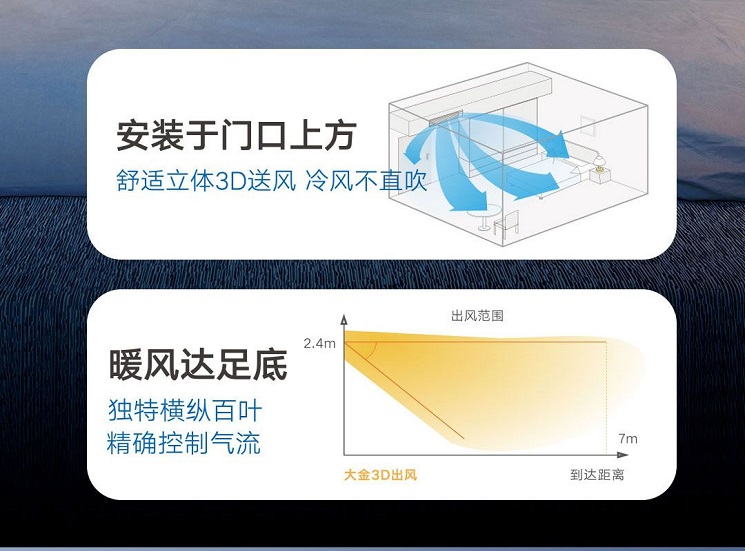 安装于门口上方
舒适立体3D送风 冷风不直吹

暖风达足底
独特横纵百叶
精确控制气流

出风范围
2.4m
7m
大金3D出风
到达距离